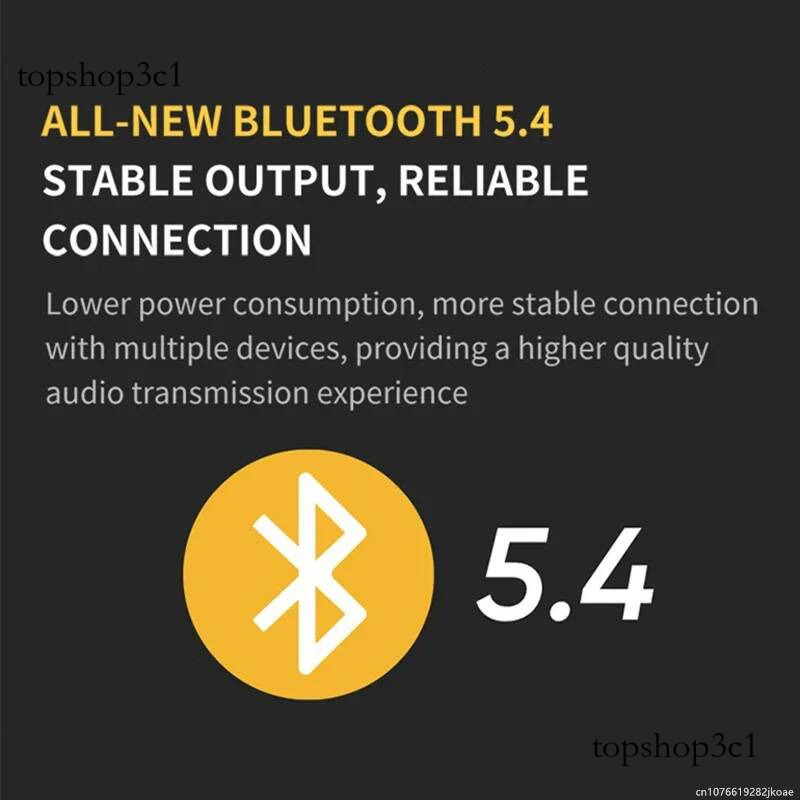 topshop3c1

ALL-NEW BLUETOOTH 5.4
STABLE OUTPUT, RELIABLE CONNECTION

Lower power consumption, more stable connection with multiple devices, providing a higher quality audio transmission experience

5.4

topshop3c1

cn1076619282jkoae